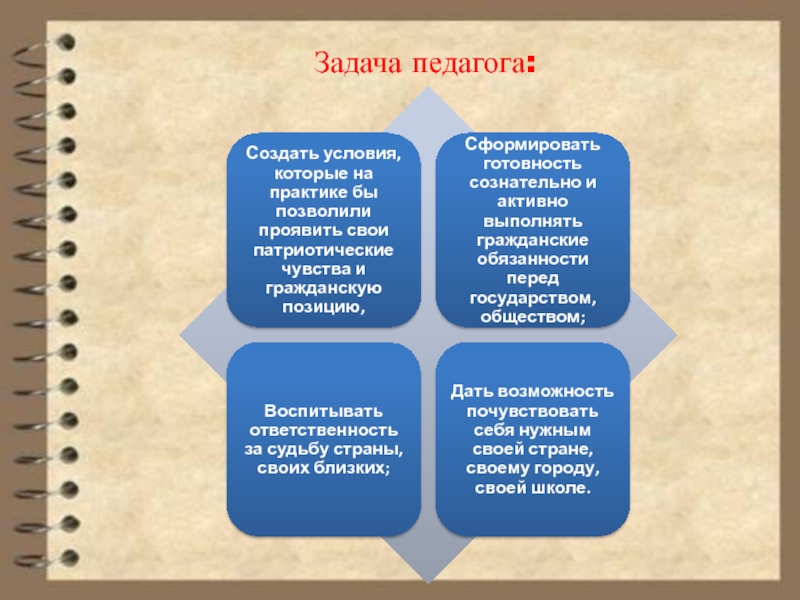 Задача педагога:

Создать условия, которые на практике бы позволили проявить свои патриотические чувства и гражданскую позицию,

Сформировать готовность сознательно и активно выполнять гражданские обязанности перед государством, обществом;

Воспитывать ответственность за судьбу страны, своих близких;

Дать возможность почувствовать себя нужным своей стране, своему городу, своей школе.